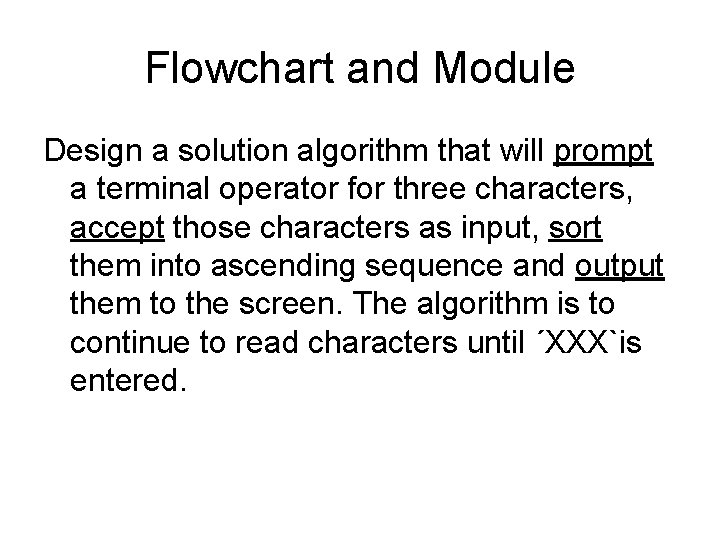 Flowchart and Module

Design a solution algorithm that will prompt a terminal operator for three characters, accept those characters as input, sort them into ascending sequence and output them to the screen. The algorithm is to continue to read characters until ´XXX`is entered.